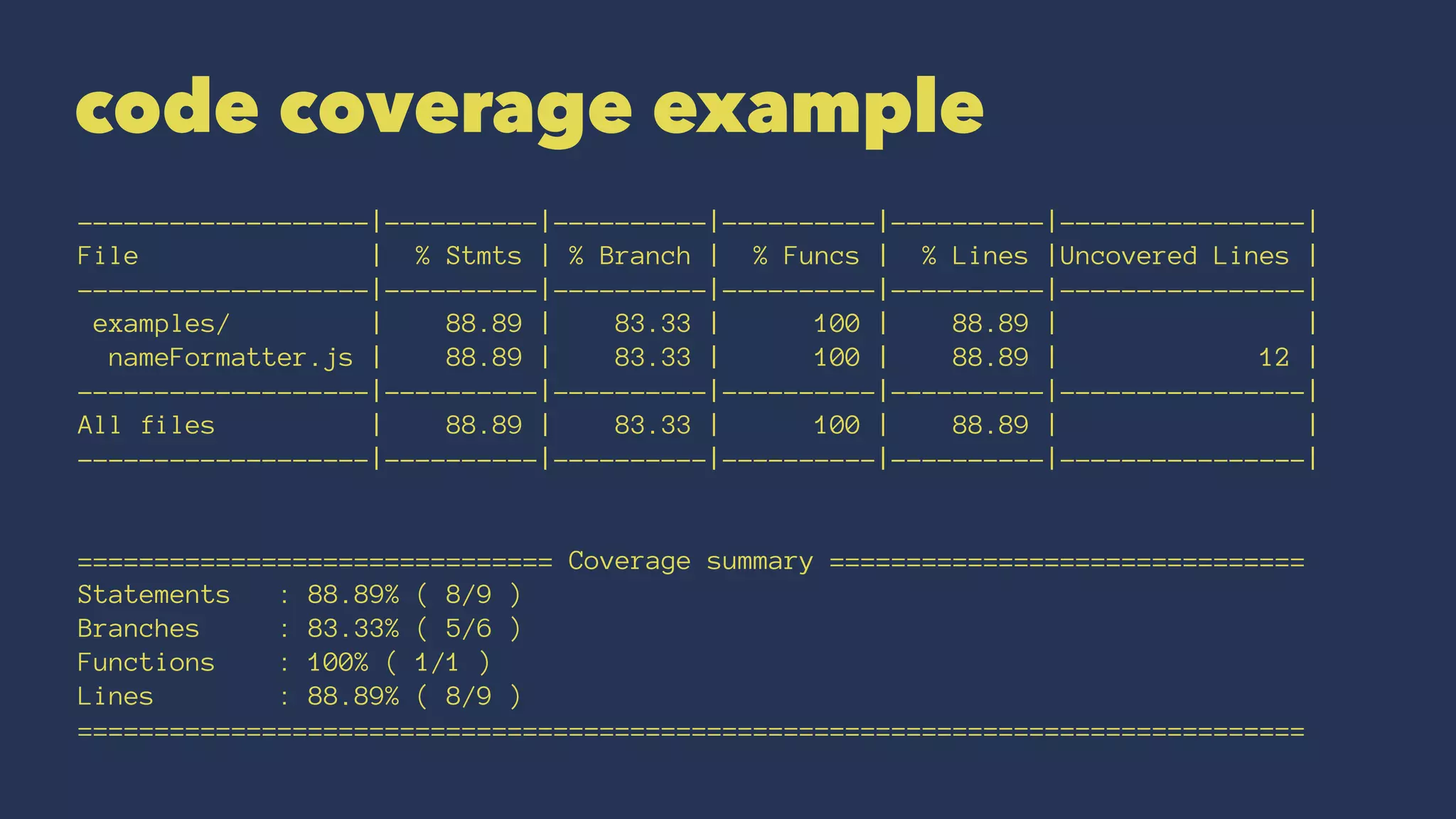 code coverage example

| File | % Stmts | % Branch | % Funcs | % Lines | Uncovered Lines |
|---|---|---|---|---|---|
| examples/ | 88.89 | 83.33 | 100 | 88.89 | |
| nameFormatter.js | 88.89 | 83.33 | 100 | 88.89 | 12 |
| All files | 88.89 | 83.33 | 100 | 88.89 | |

=============================== Coverage summary ===============================
Statements : 88.89% ( 8/9 )
Branches : 83.33% ( 5/6 )
Functions : 100% ( 1/1 )
Lines : 88.89% ( 8/9 )
================================================================================